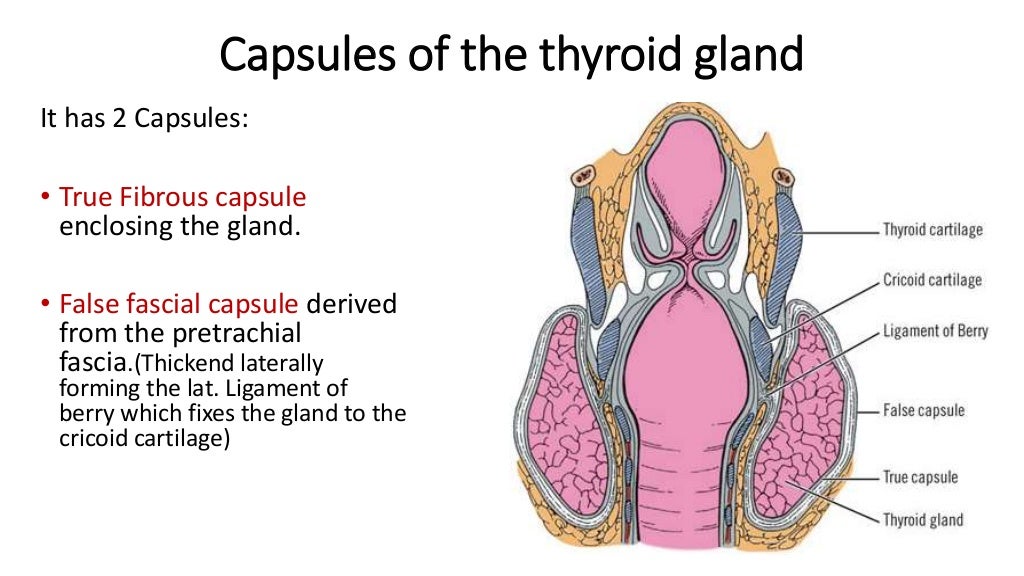 Capsules of the thyroid gland

It has 2 Capsules:

• True Fibrous capsule enclosing the gland.

• False fascial capsule derived from the pretrachial fascia.(Thickend laterally forming the lat. Ligament of berry which fixes the gland to the cricoid cartilage)

Thyroid cartilage
Cricoid cartilage
Ligament of Berry
False capsule
True capsule
Thyroid gland